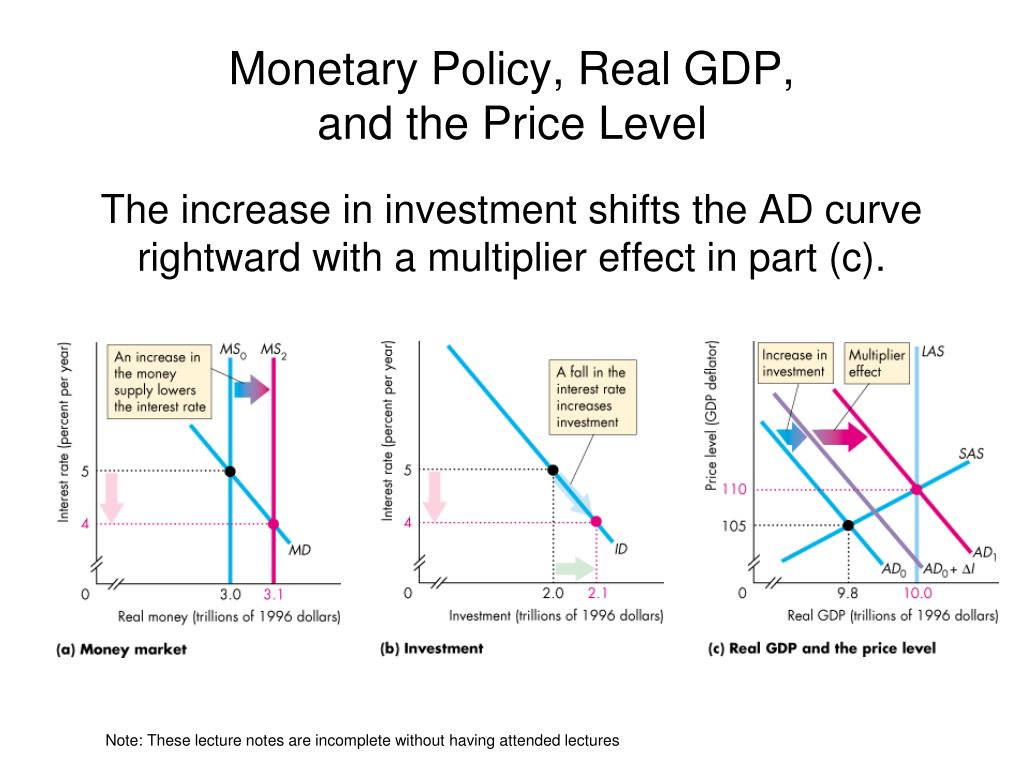 Monetary Policy, Real GDP, and the Price Level

The increase in investment shifts the AD curve rightward with a multiplier effect in part (c).

Interest rate (percent per year)

An increase in the money supply lowers the interest rate

$MS_0$ $MS_2$

5

4

MD

0

3.0 3.1

Real money (trillions of 1996 dollars)

(a) Money market

Interest rate (percent per year)

A fall in the interest rate increases investment

5

4

ID

0

2.0 2.1

Investment (trillions of 1996 dollars)

(b) Investment

Price level (GDP deflator)

Increase in investment

Multiplier effect

LAS

SAS

110

105

$AD_1$

$AD_0$ $AD_0 + \Delta I$

0

9.8 10.0

Real GDP (trillions of 1996 dollars)

(c) Real GDP and the price level

Note: These lecture notes are incomplete without having attended lectures